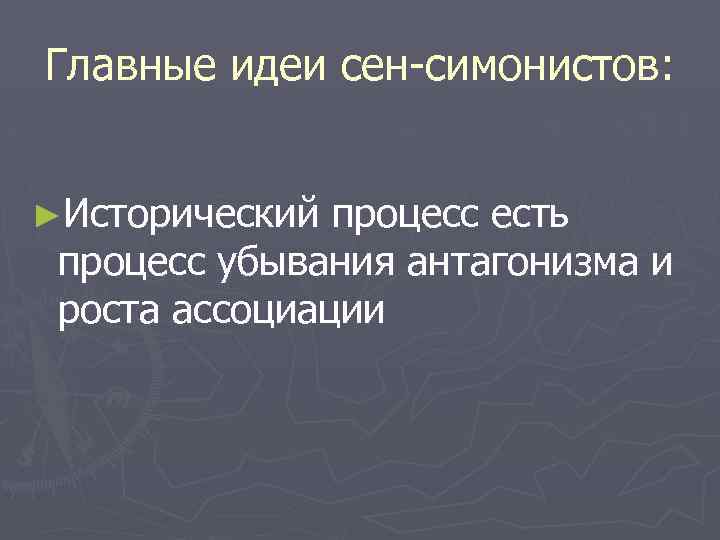 Главные идеи сен-симонистов:

►Исторический процесс есть процесс убывания антагонизма и роста ассоциации